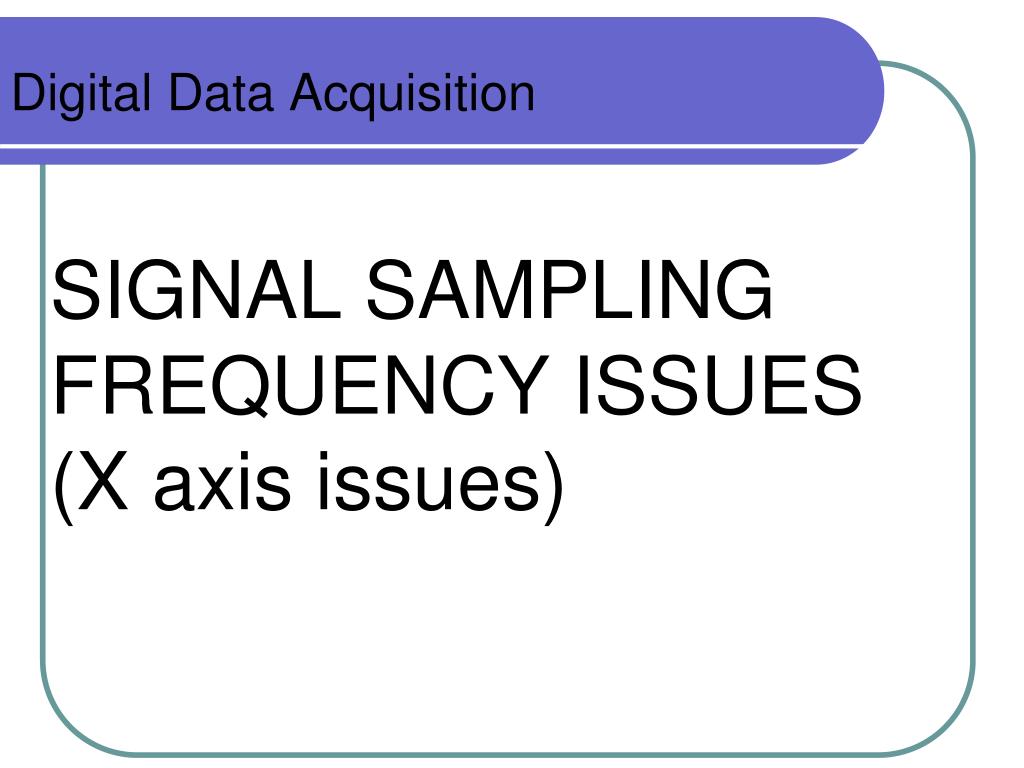 Digital Data Acquisition

SIGNAL SAMPLING FREQUENCY ISSUES (X axis issues)